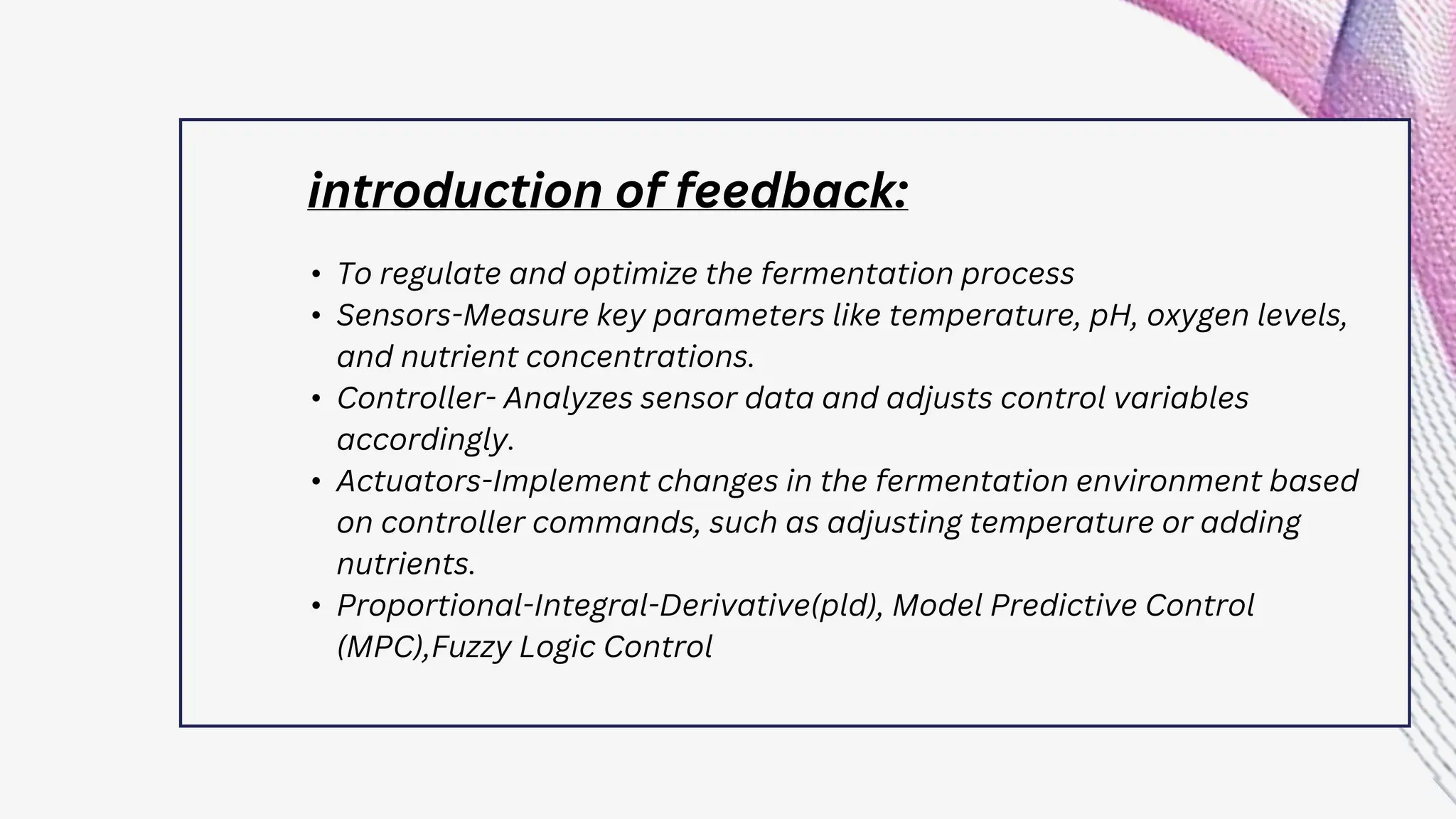 introduction of feedback:

• To regulate and optimize the fermentation process
• Sensors-Measure key parameters like temperature, pH, oxygen levels, and nutrient concentrations.
• Controller- Analyzes sensor data and adjusts control variables accordingly.
• Actuators-Implement changes in the fermentation environment based on controller commands, such as adjusting temperature or adding nutrients.
• Proportional-Integral-Derivative(pld), Model Predictive Control (MPC),Fuzzy Logic Control